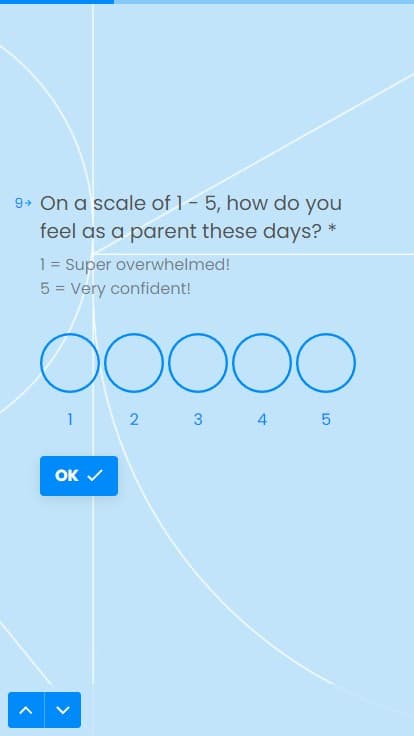 9→ On a scale of 1 - 5, how do you feel as a parent these days? *

1 = Super overwhelmed!
5 = Very confident!

1 2 3 4 5

OK ✓